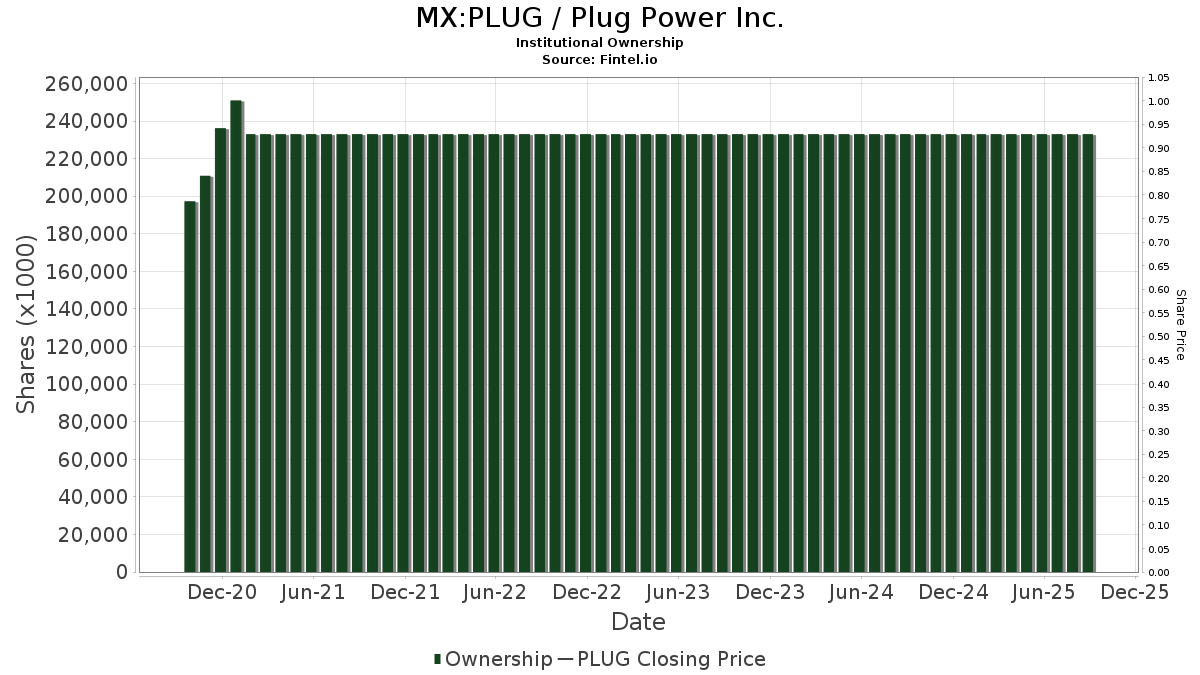 MX:PLUG / Plug Power Inc.
Institutional Ownership
Source: Fintel.io

Shares (x1000)

260,000
240,000
220,000
200,000
180,000
160,000
140,000
120,000
100,000
80,000
60,000
40,000
20,000
0

1.05
1.00
0.95
0.90
0.85
0.80
0.75
0.70
0.65
0.60
0.55
0.50
0.45
0.40
0.35
0.30
0.25
0.20
0.15
0.10
0.05
0.00

Share Price

Dec-20 Jun-21 Dec-21 Jun-22 Dec-22 Jun-23 Dec-23 Jun-24 Dec-24 Jun-25 Dec-25

Date

Ownership — PLUG Closing Price